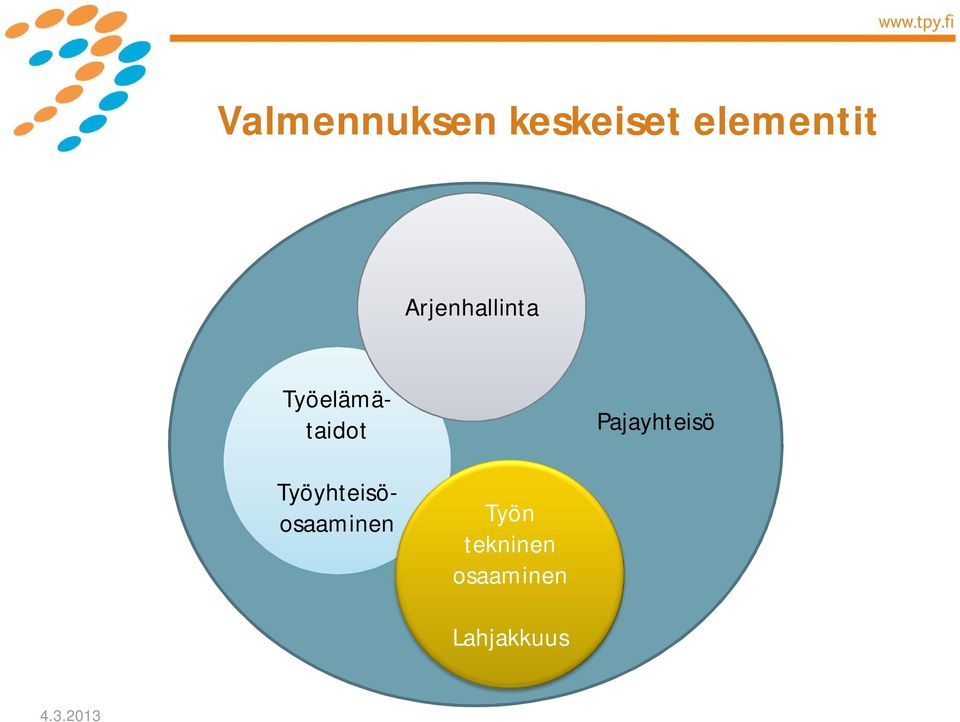 www.tpy.fi

Valmennuksen keskeiset elementit

Arjenhallinta

Työelämätaidot

Työyhteisöosaaminen

Pajayhteisö

Työn tekninen osaaminen

Lahjakkuus

4.3.2013